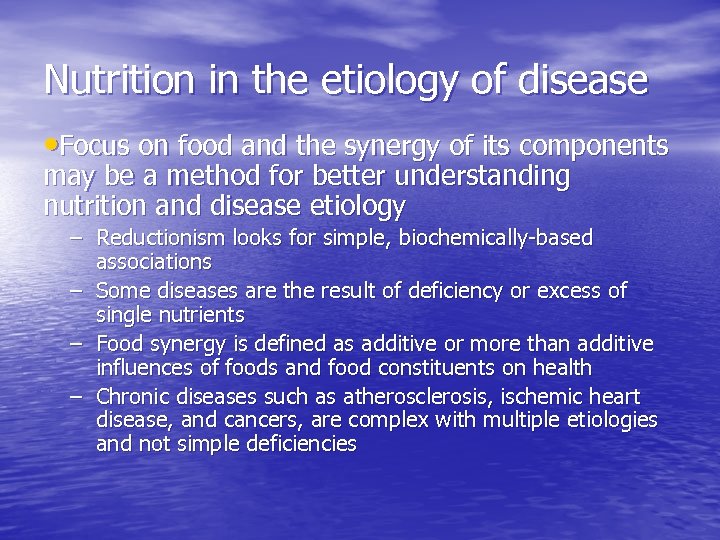 Nutrition in the etiology of disease

•Focus on food and the synergy of its components may be a method for better understanding nutrition and disease etiology

– Reductionism looks for simple, biochemically-based associations
– Some diseases are the result of deficiency or excess of single nutrients
– Food synergy is defined as additive or more than additive influences of foods and food constituents on health
– Chronic diseases such as atherosclerosis, ischemic heart disease, and cancers, are complex with multiple etiologies and not simple deficiencies